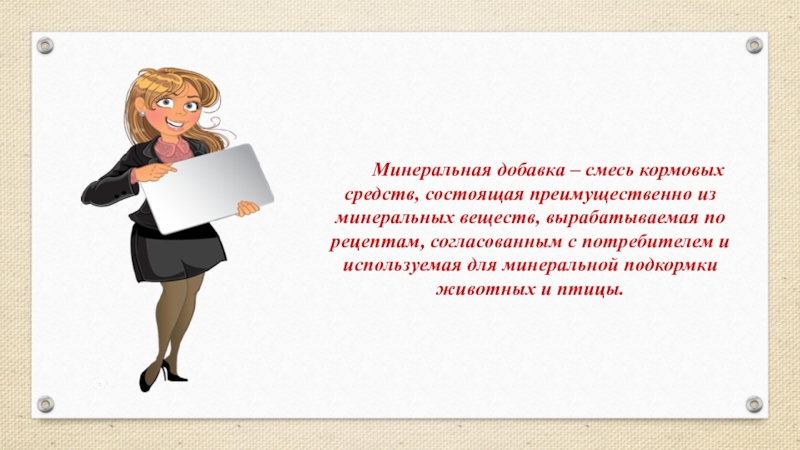 Минеральная добавка – смесь кормовых средств, состоящая преимущественно из минеральных веществ, вырабатываемая по рецептам, согласованным с потребителем и используемая для минеральной подкормки животных и птицы.